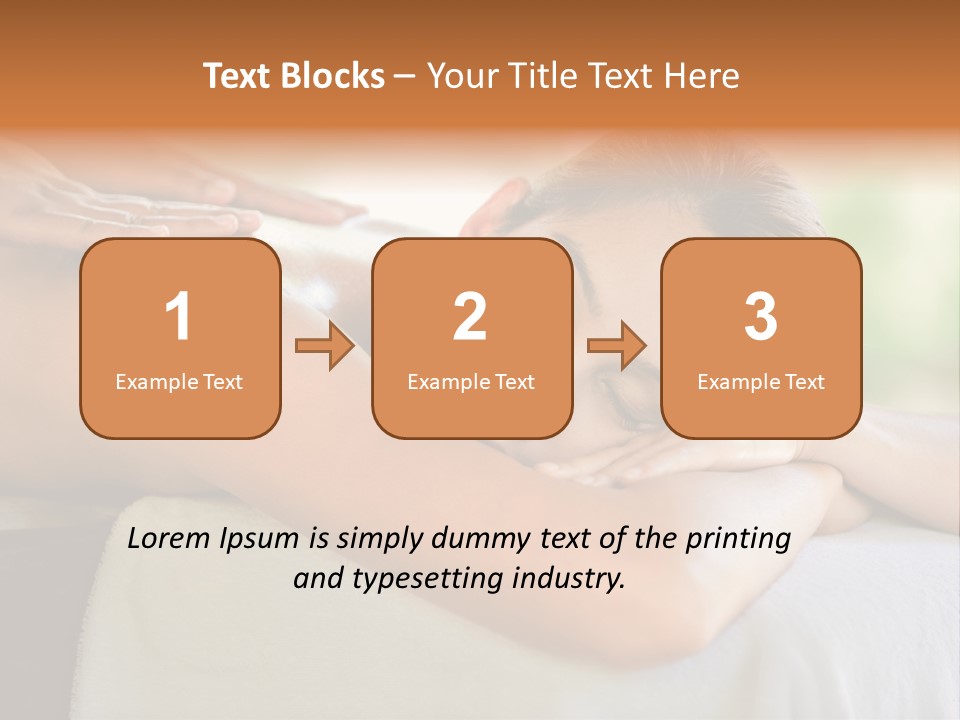 Text Blocks – Your Title Text Here

1
Example Text

2
Example Text

3
Example Text

Lorem Ipsum is simply dummy text of the printing and typesetting industry.